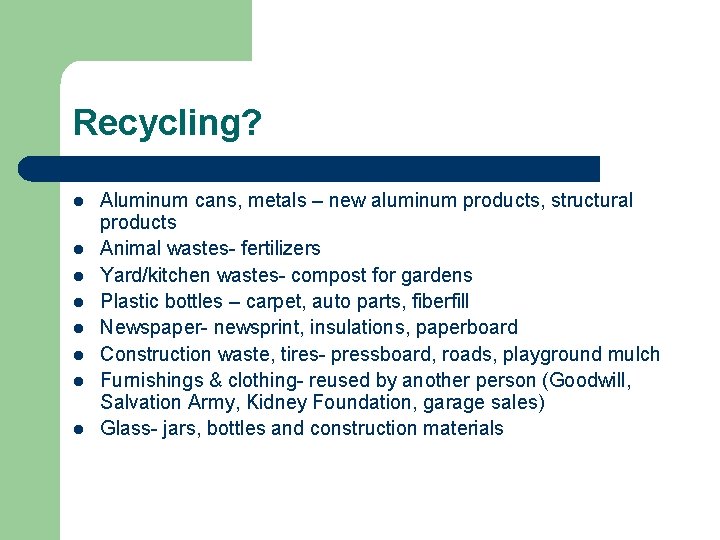 Recycling?

- Aluminum cans, metals – new aluminum products, structural products
- Animal wastes- fertilizers
- Yard/kitchen wastes- compost for gardens
- Plastic bottles – carpet, auto parts, fiberfill
- Newspaper- newsprint, insulations, paperboard
- Construction waste, tires- pressboard, roads, playground mulch
- Furnishings & clothing- reused by another person (Goodwill, Salvation Army, Kidney Foundation, garage sales)
- Glass- jars, bottles and construction materials